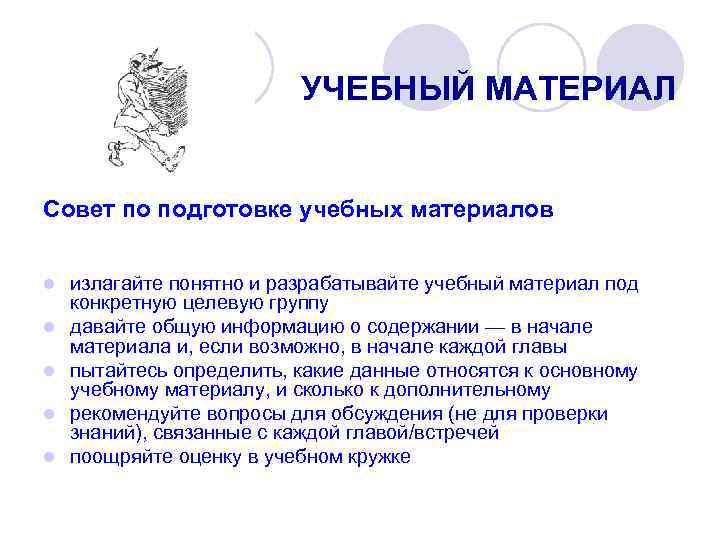 УЧЕБНЫЙ МАТЕРИАЛ

Совет по подготовке учебных материалов

- излагайте понятно и разрабатывайте учебный материал под конкретную целевую группу
- давайте общую информацию о содержании — в начале материала и, если возможно, в начале каждой главы
- пытайтесь определить, какие данные относятся к основному учебному материалу, и сколько к дополнительному
- рекомендуйте вопросы для обсуждения (не для проверки знаний), связанные с каждой главой/встречей
- поощряйте оценку в учебном кружке